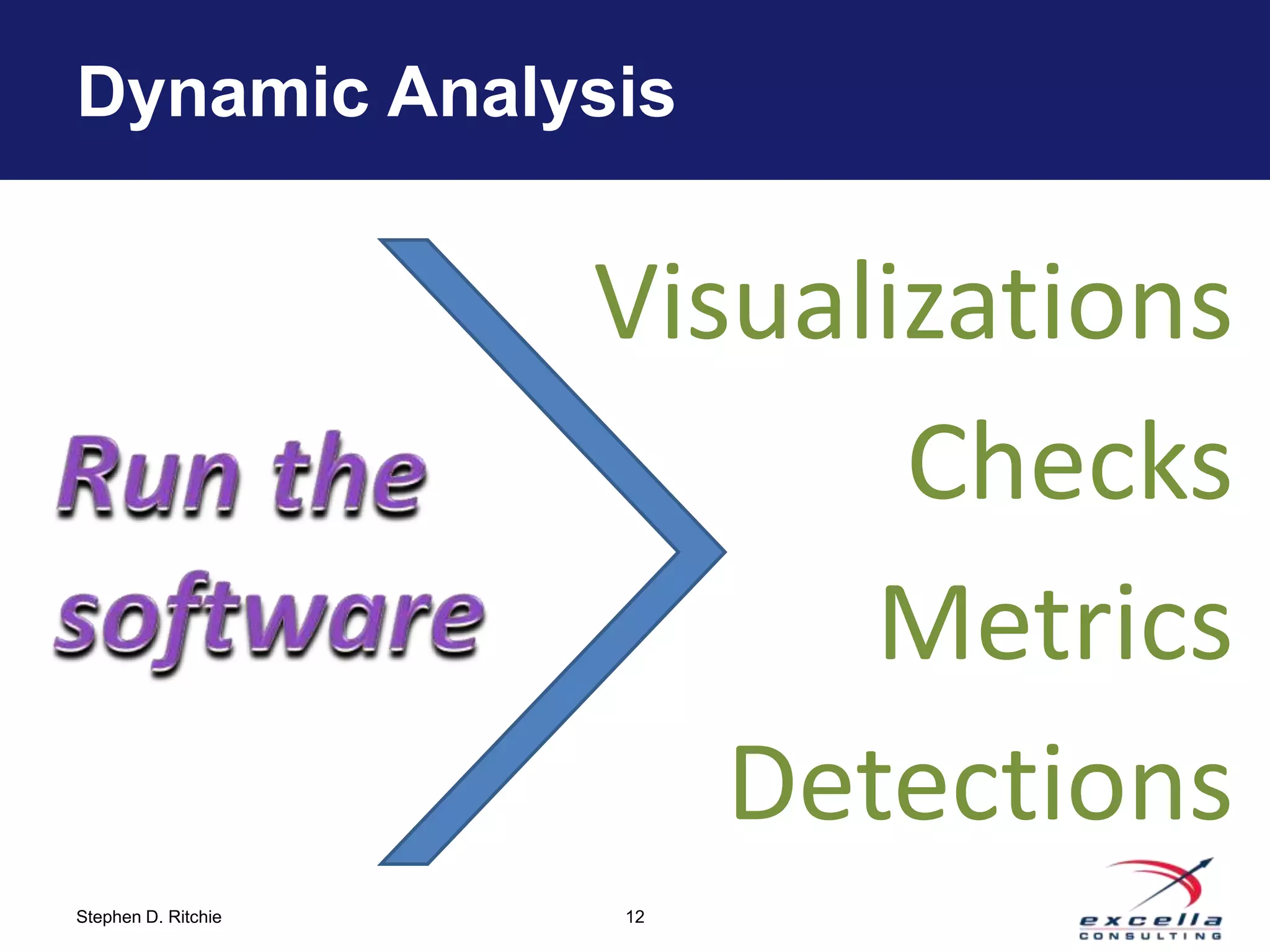 Dynamic Analysis

Run the software

Visualizations

Checks

Metrics

Detections

Stephen D. Ritchie

12

excella
CONSULTING